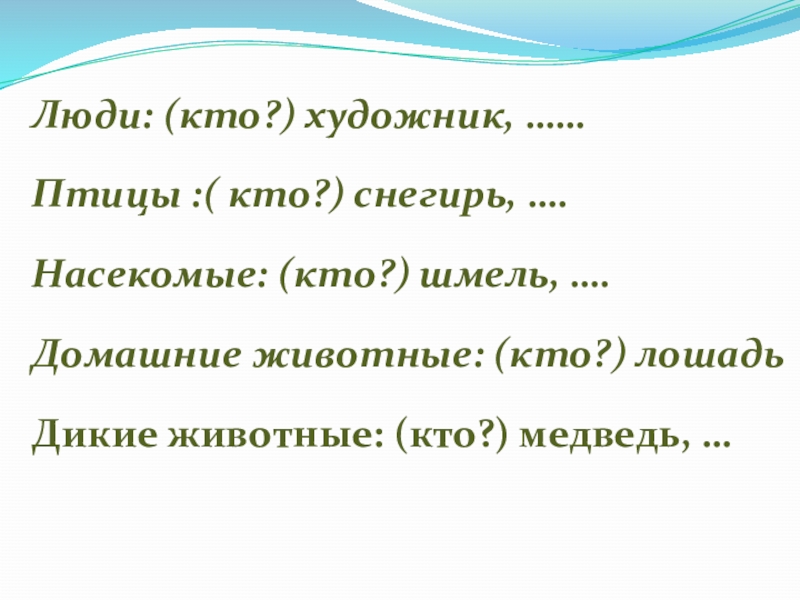 Люди: (кто?) художник, ……

Птицы :( кто?) снегирь, ….

Насекомые: (кто?) шмель, ….

Домашние животные: (кто?) лошадь

Дикие животные: (кто?) медведь, …